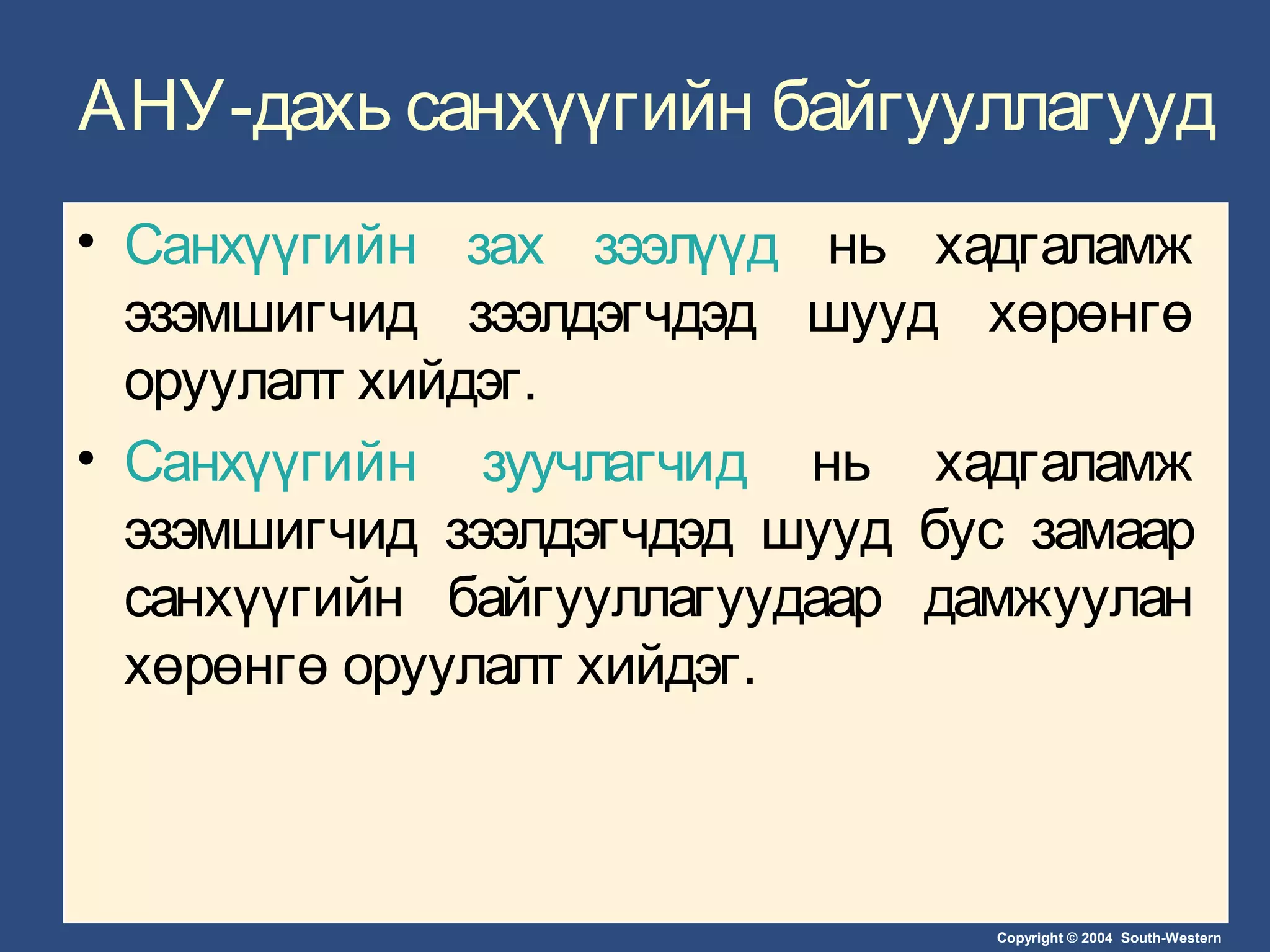 АНУ-дахь санхүүгийн байгууллагууд

• Санхүүгийн зах зээлүүд нь хадгаламж эзэмшигчид зээлдэгчдэд шууд хөрөнгө оруулалт хийдэг.

• Санхүүгийн зуучлагчид нь хадгаламж эзэмшигчид зээлдэгчдэд шууд бус замаар санхүүгийн байгууллагуудаар дамжуулан хөрөнгө оруулалт хийдэг.

Copyright © 2004 South-Western